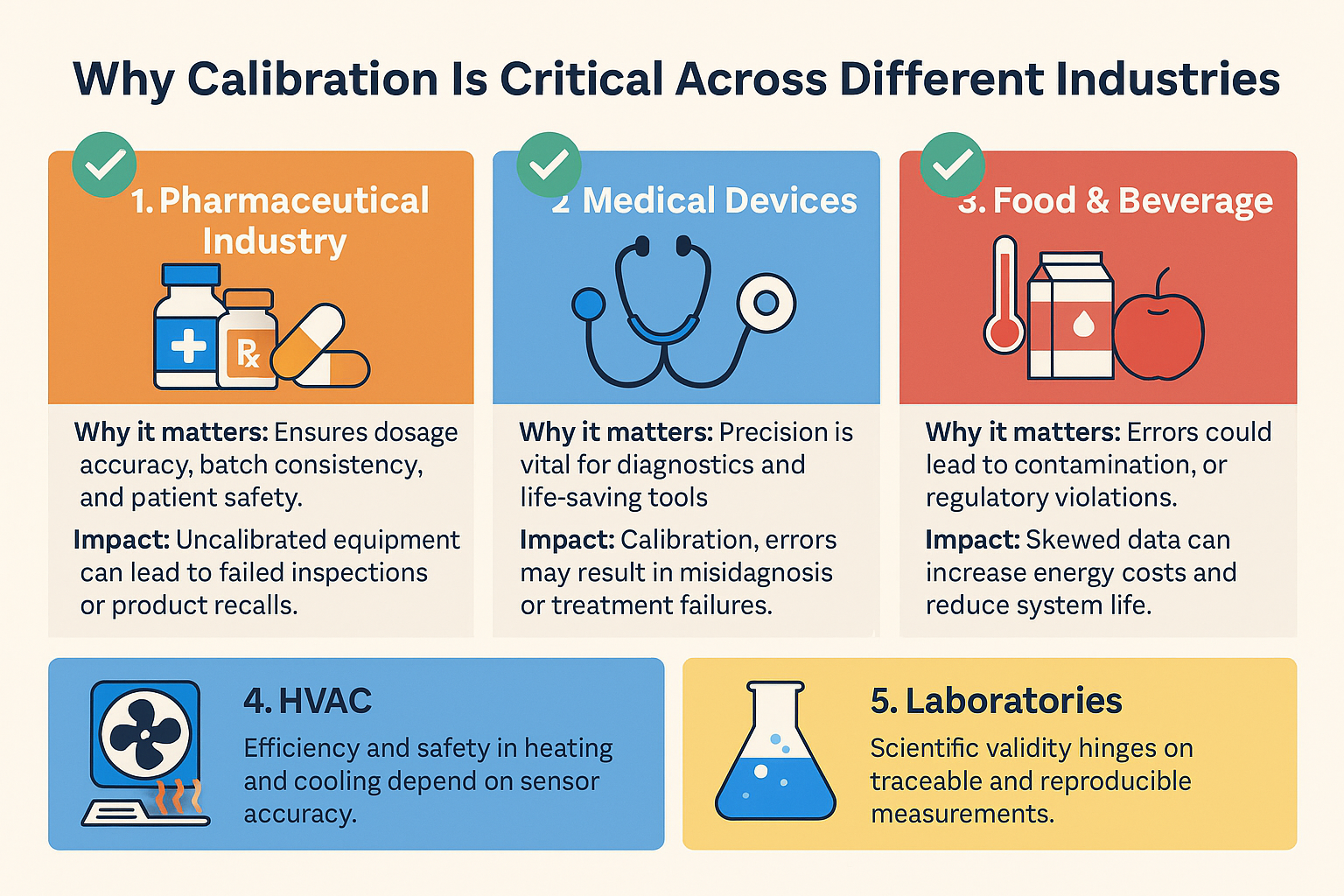 Why Calibration Is Critical Across Different Industries

1. Pharmaceutical Industry

Rx

Why it matters: Ensures dosage accuracy, batch consistency, and patient safety.

Impact: Uncalibrated equipment can lead to failed inspections or product recalls.

2 Medical Devices

Why it matters: Precision is vital for diagnostics and life-saving tools

Impact: Calibration, errors may result in misdiagnosis or treatment failures.

3. Food & Beverage

Why it matters: Errors could lead to contamination, or regulatory violations.

Impact: Skewed data can increase energy costs and reduce system life.

4. HVAC

Efficiency and safety in heating and cooling depend on sensor accuracy.

5. Laboratories

Scientific validity hinges on traceable and reproducible measurements.